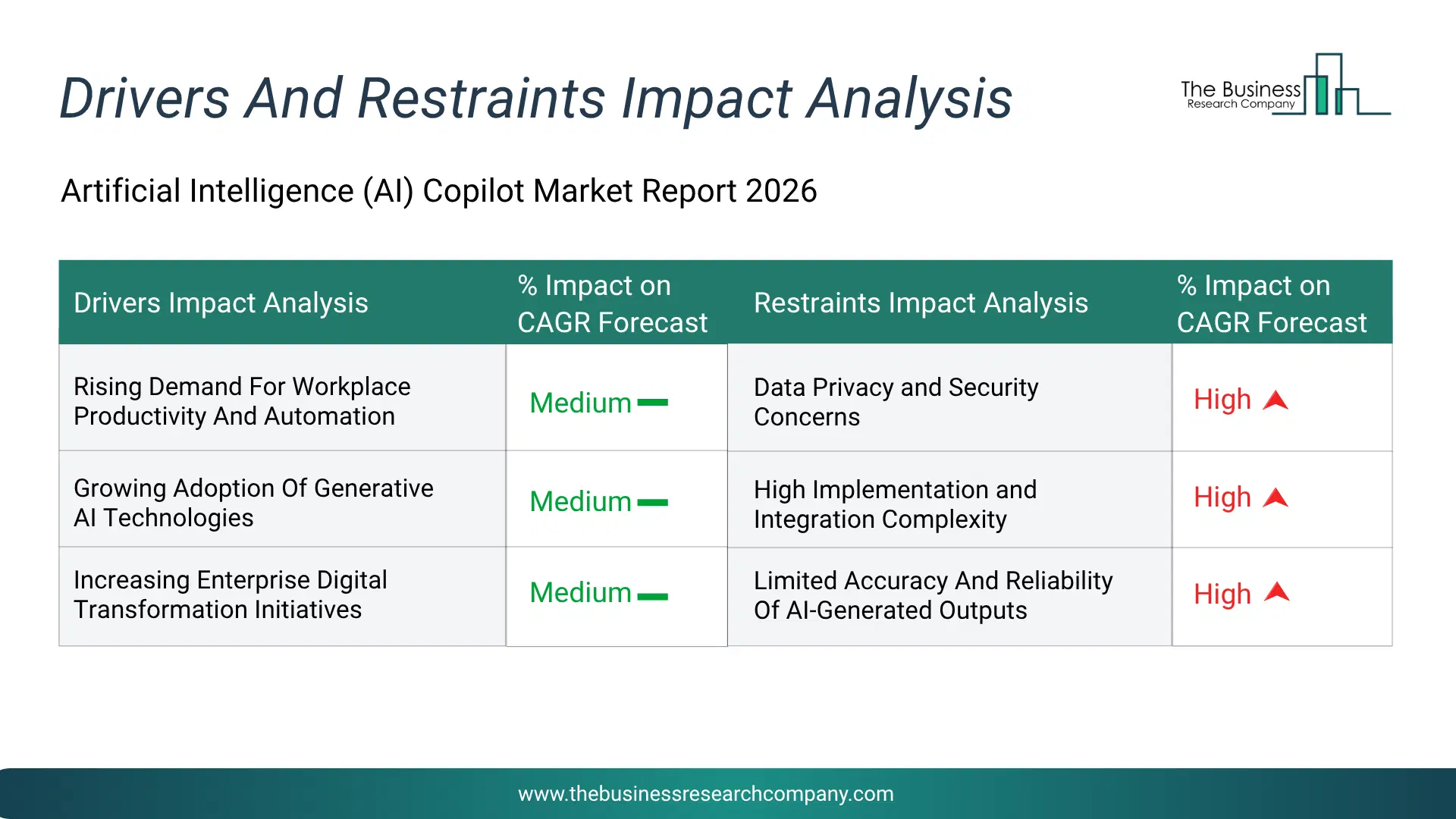 Drivers And Restraints Impact Analysis

The Business Research Company

Artificial Intelligence (AI) Copilot Market Report 2026

| Drivers Impact Analysis | % Impact on CAGR Forecast | Restraints Impact Analysis | % Impact on CAGR Forecast |
|---|---|---|---|
| Rising Demand For Workplace Productivity And Automation | Medium | Data Privacy and Security Concerns | High |
| Growing Adoption Of Generative AI Technologies | Medium | High Implementation and Integration Complexity | High |
| Increasing Enterprise Digital Transformation Initiatives | Medium | Limited Accuracy And Reliability Of AI-Generated Outputs | High |

www.thebusinessresearchcompany.com